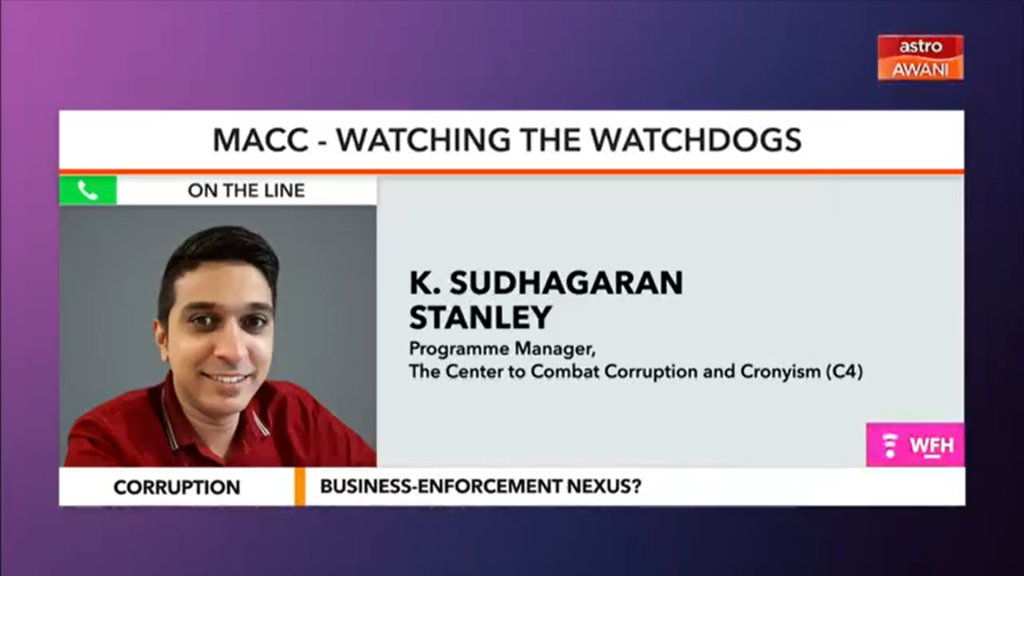 astro
AWANI

MACC - WATCHING THE WATCHDOGS

ON THE LINE

K. SUDHAGARAN STANLEY

Programme Manager,
The Center to Combat Corruption and Cronyism (C4)

WFH

CORRUPTION

BUSINESS-ENFORCEMENT NEXUS?